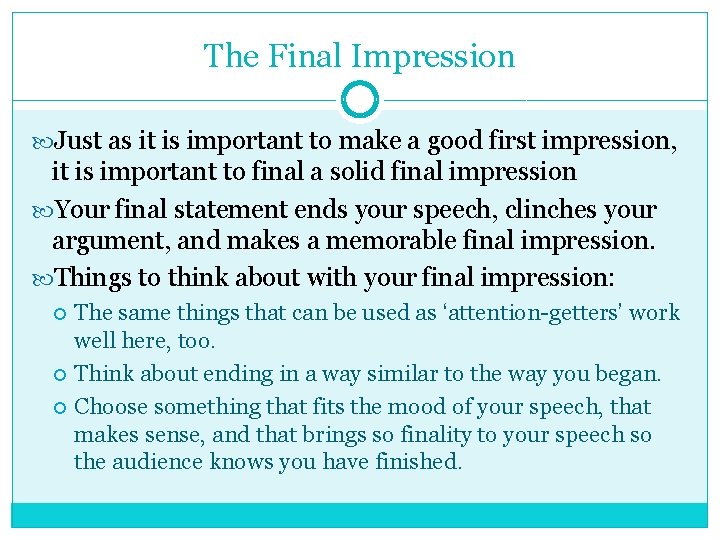 The Final Impression

Just as it is important to make a good first impression, it is important to final a solid final impression

Your final statement ends your speech, clinches your argument, and makes a memorable final impression.

Things to think about with your final impression:

The same things that can be used as ‘attention-getters’ work well here, too.

Think about ending in a way similar to the way you began.

Choose something that fits the mood of your speech, that makes sense, and that brings so finality to your speech so the audience knows you have finished.